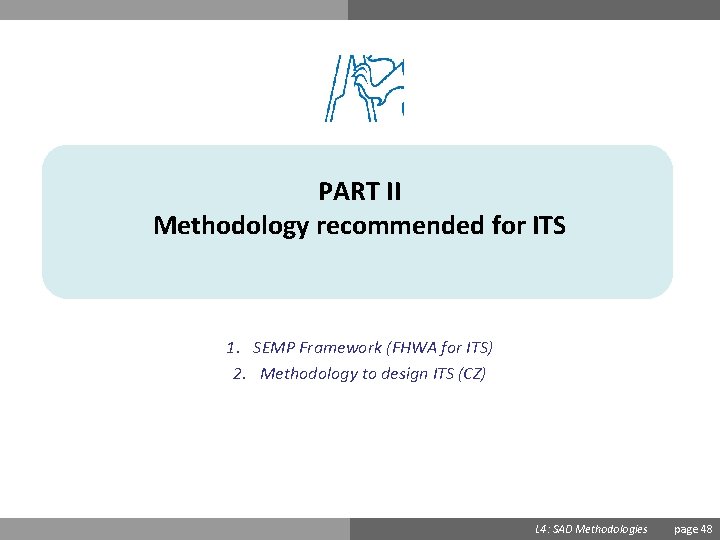 PART II
Methodology recommended for ITS

1. SEMP Framework (FHWA for ITS)
2. Methodology to design ITS (CZ)

L4: SAD Methodologies page 48